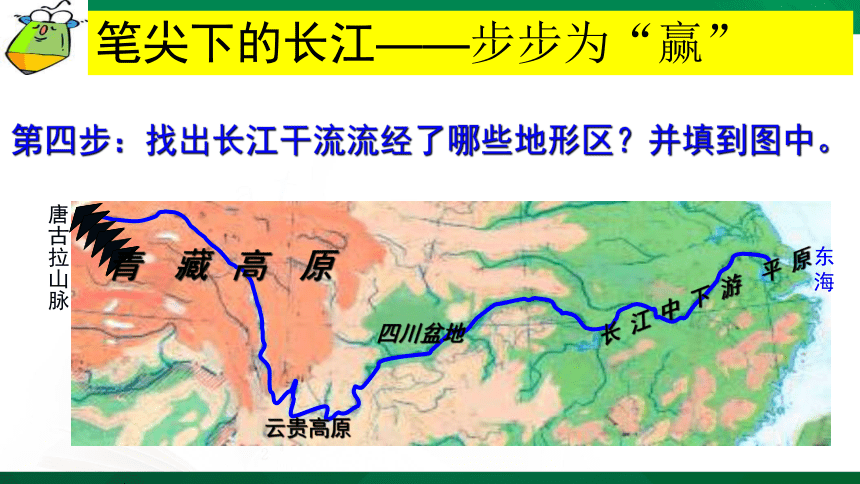 笔尖下的长江——步步为“赢”

第四步：找出长江干流流经了哪些地形区？并填到图中。

唐古拉山脉

青藏高原

四川盆地

云贵高原

长江中下游平原

东海